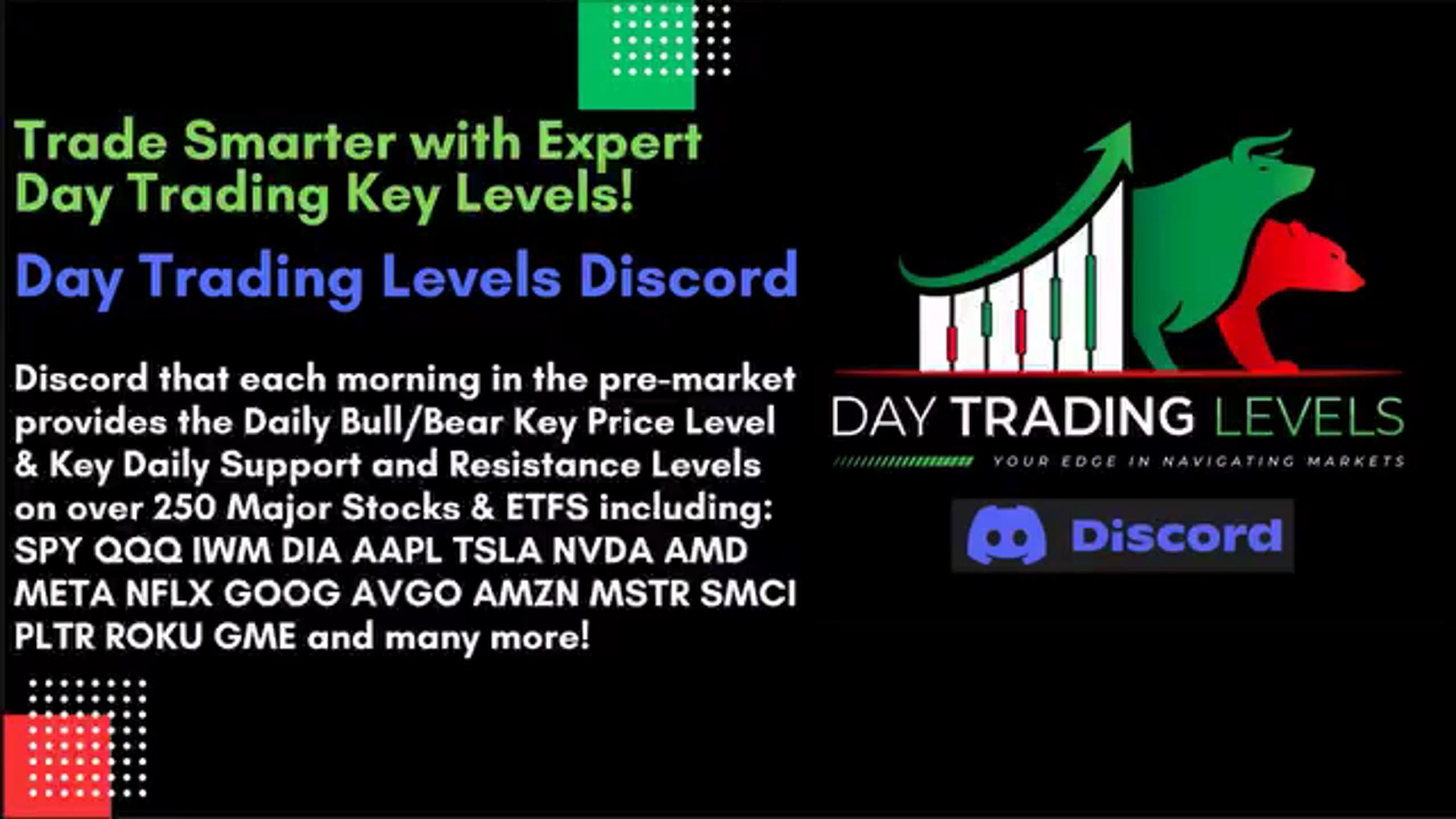 Trade Smarter with Expert Day Trading Key Levels!

Day Trading Levels Discord

Discord that each morning in the pre-market provides the Daily Bull/Bear Key Price Level & Key Daily Support and Resistance Levels on over 250 Major Stocks & ETFS including: SPY QQQ IWM DIA AAPL TSLA NVDA AMD META NFLX GOOG AVGO AMZN MSTR SMCI PLTR ROKU GME and many more!

DAY TRADING LEVELS

YOUR EDGE IN NAVIGATING MARKETS

Discord